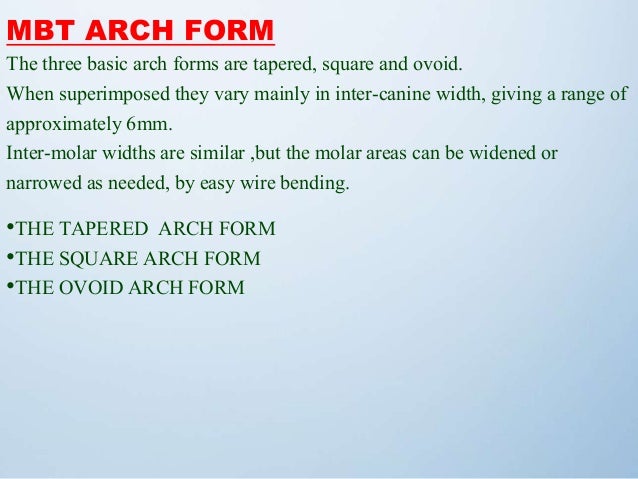 MBT ARCH FORM

The three basic arch forms are tapered, square and ovoid.
When superimposed they vary mainly in inter-canine width, giving a range of approximately 6mm.
Inter-molar widths are similar ,but the molar areas can be widened or narrowed as needed, by easy wire bending.

•THE TAPERED  ARCH FORM
•THE SQUARE ARCH FORM
•THE OVOID ARCH FORM